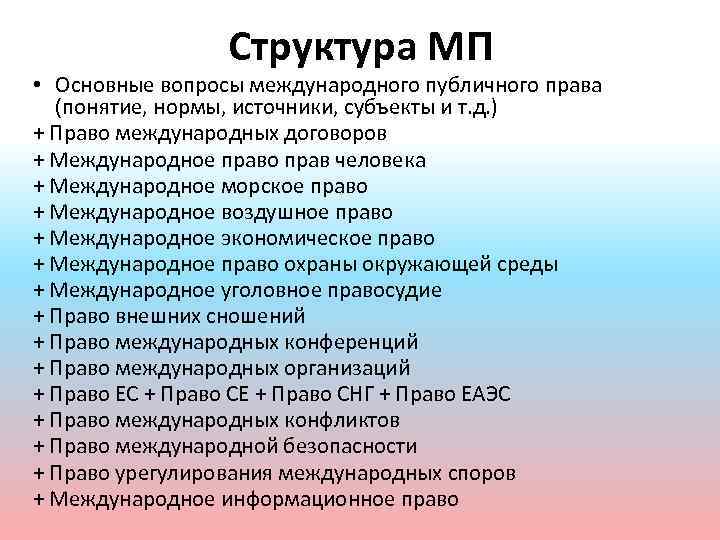 Структура МП

• Основные вопросы международного публичного права (понятие, нормы, источники, субъекты и т.д.)
+ Право международных договоров
+ Международное право прав человека
+ Международное морское право
+ Международное воздушное право
+ Международное экономическое право
+ Международное право охраны окружающей среды
+ Международное уголовное правосудие
+ Право внешних сношений
+ Право международных конференций
+ Право международных организаций
+ Право ЕС + Право СЕ + Право СНГ + Право ЕАЭС
+ Право международных конфликтов
+ Право международной безопасности
+ Право урегулирования международных споров
+ Международное информационное право